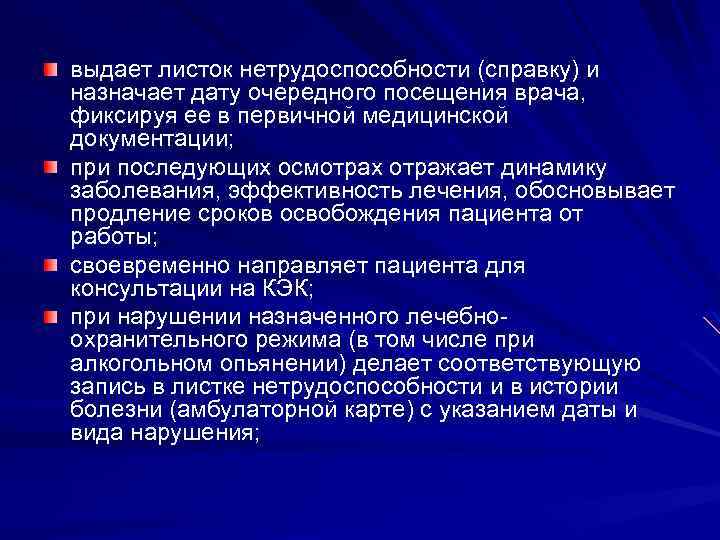 выдает листок нетрудоспособности (справку) и назначает дату очередного посещения врача, фиксируя ее в первичной медицинской документации;

при последующих осмотрах отражает динамику заболевания, эффективность лечения, обосновывает продление сроков освобождения пациента от работы;

своевременно направляет пациента для консультации на КЭК;

при нарушении назначенного лечебно-охранительного режима (в том числе при алкогольном опьянении) делает соответствующую запись в листке нетрудоспособности и в истории болезни (амбулаторной карте) с указанием даты и вида нарушения;